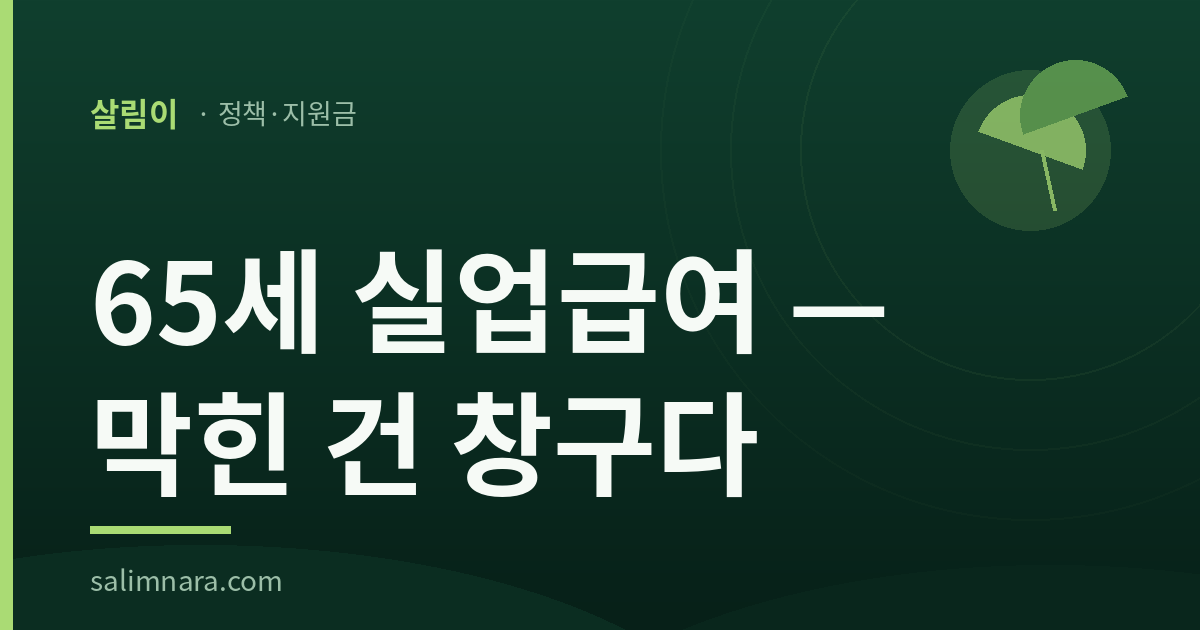 살림이 · 정책·지원금

65세 실업급여 —
막힌 건 창구다

salimnara.com